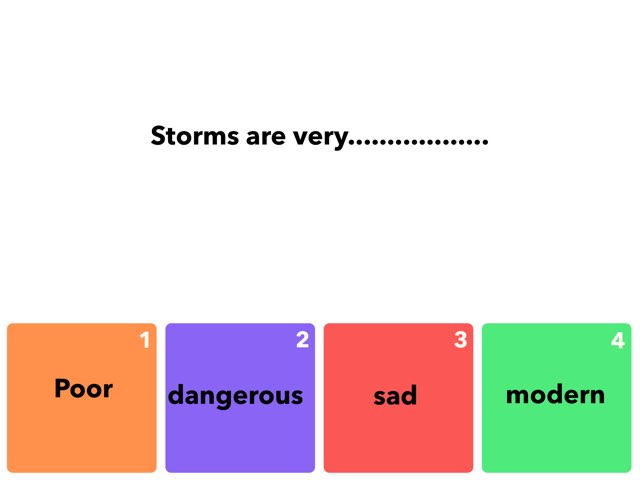 Storms are very.................

1
Poor

2
dangerous

3
sad

4
modern